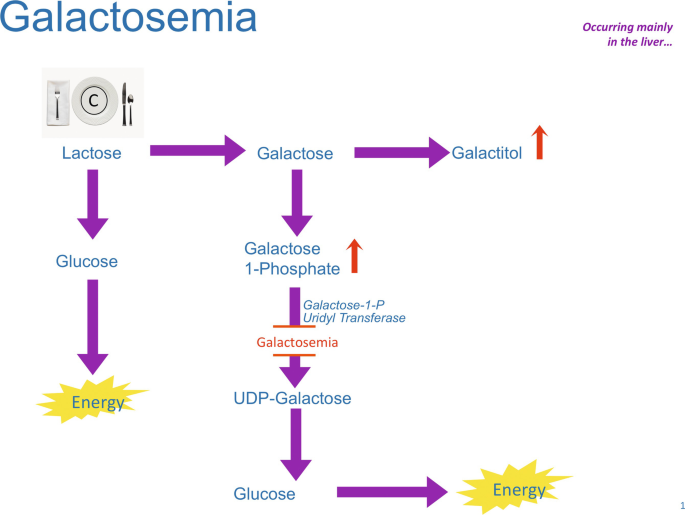 Galactosemia

Occurring mainly in the liver…

C

Lactose

Galactose

Galactitol

Glucose

Galactose 1-Phosphate

Galactose-1-P Uridyl Transferase

Galactosemia

Energy

UDP-Galactose

Glucose

Energy

1